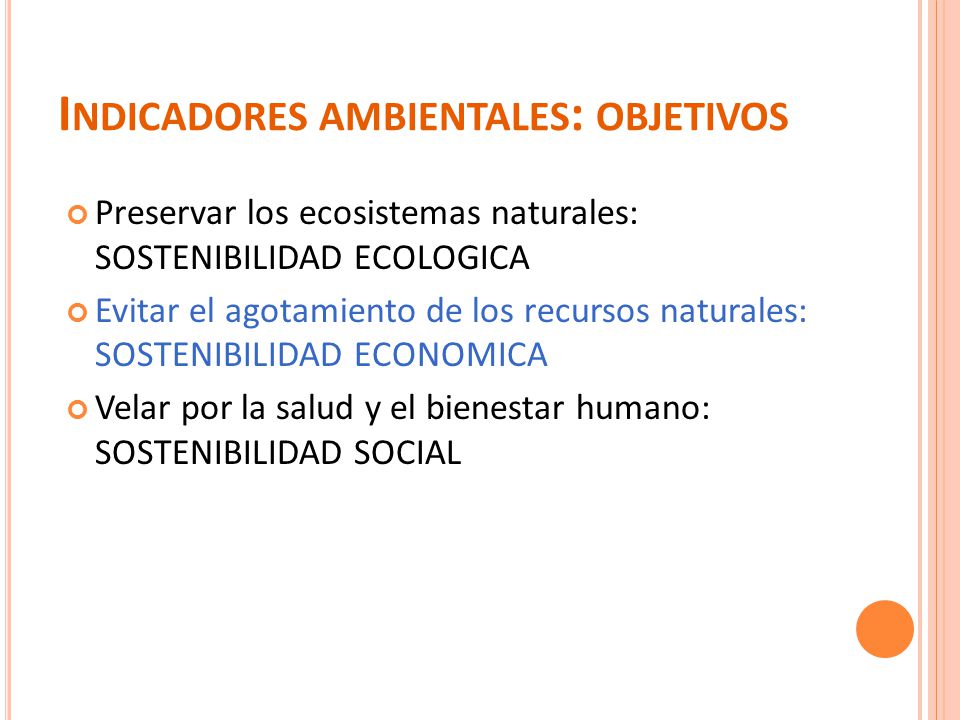 INDICADORES AMBIENTALES: OBJETIVOS

Preservar los ecosistemas naturales: SOSTENIBILIDAD ECOLOGICA

Evitar el agotamiento de los recursos naturales: SOSTENIBILIDAD ECONOMICA

Velar por la salud y el bienestar humano: SOSTENIBILIDAD SOCIAL